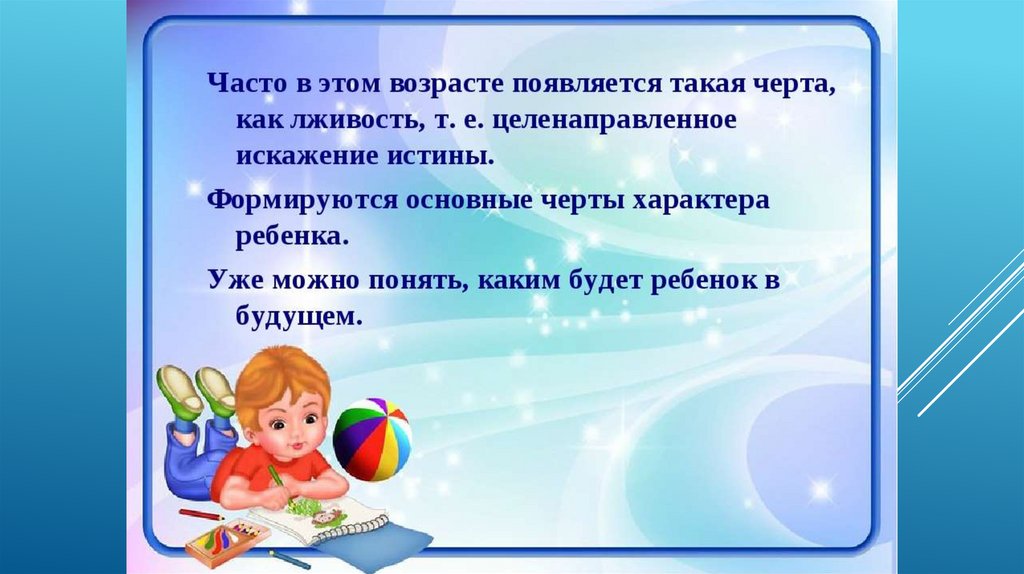 Часто в этом возрасте появляется такая черта, как лживость, т. е. целенаправленное искажение истины.

Формируются основные черты характера ребенка.

Уже можно понять, каким будет ребенок в будущем.